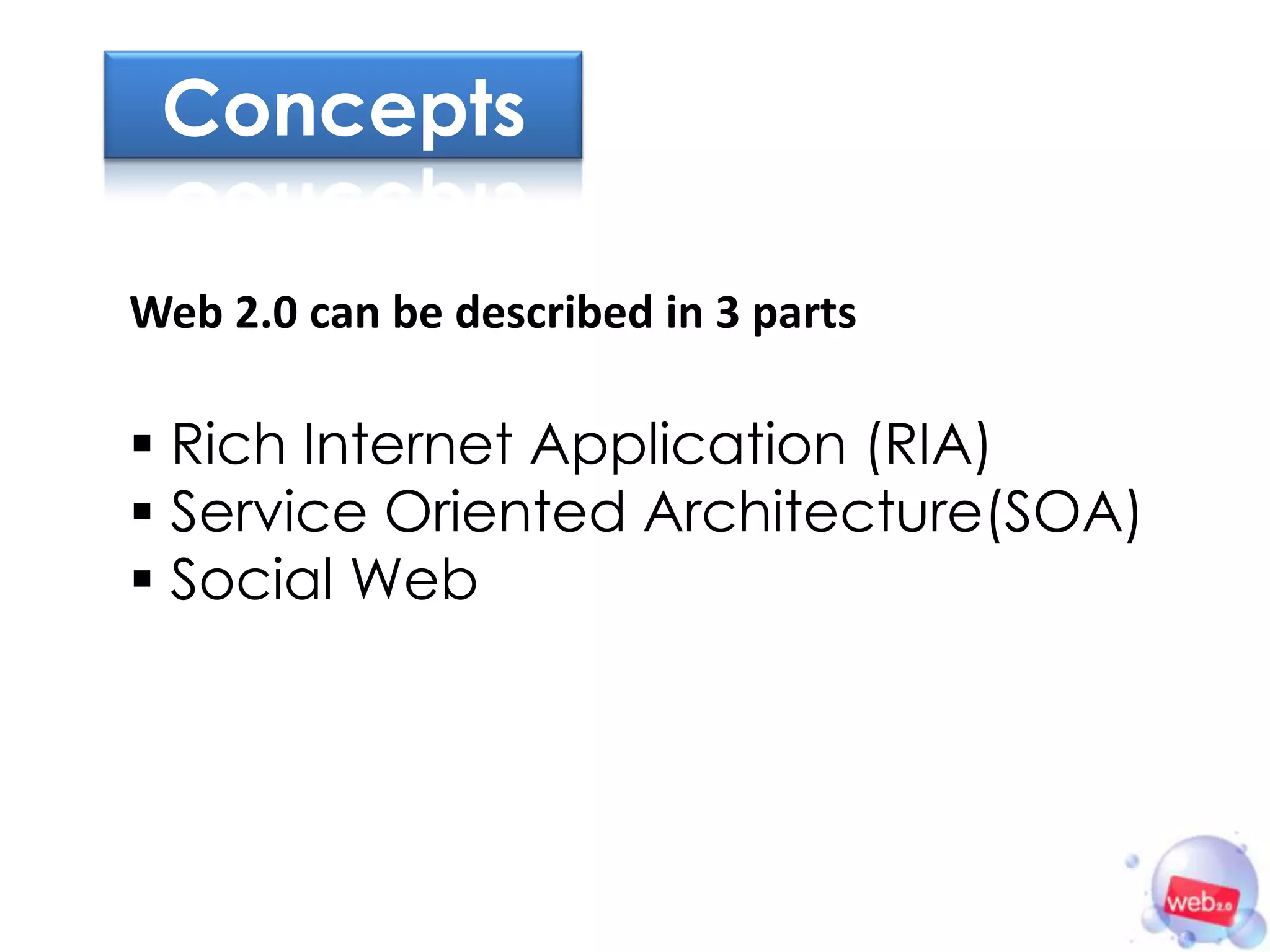 Concepts

Web 2.0 can be described in 3 parts

▪ Rich Internet Application (RIA)
▪ Service Oriented Architecture(SOA)
▪ Social Web

web2.0